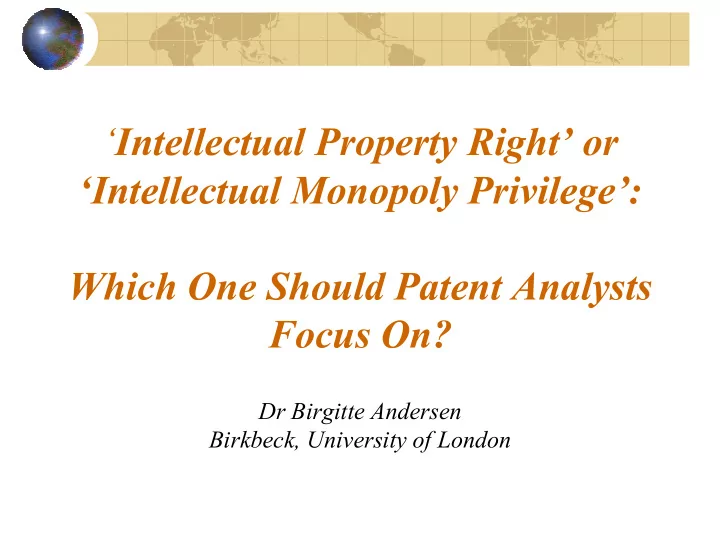 ‘Intellectual Property Right’ or ‘Intellectual Monopoly Privilege’:

Which One Should Patent Analysts Focus On?

Dr Birgitte Andersen
Birkbeck, University of London